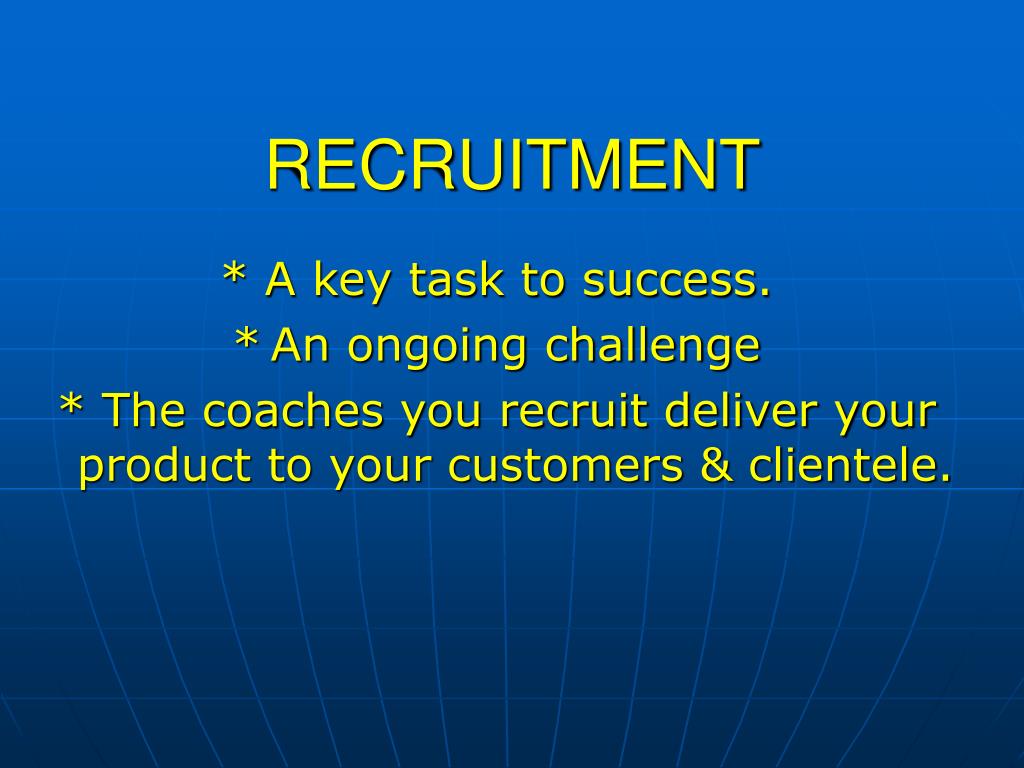 RECRUITMENT

* A key task to success.

* An ongoing challenge

* The coaches you recruit deliver your product to your customers & clientele.